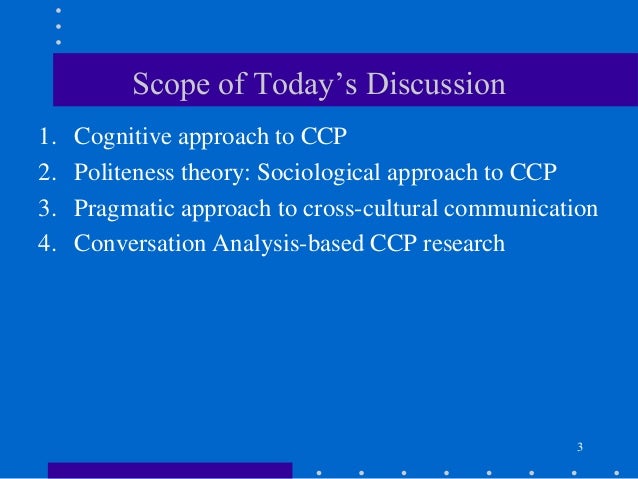 Scope of Today’s Discussion

1. Cognitive approach to CCP
2. Politeness theory: Sociological approach to CCP
3. Pragmatic approach to cross-cultural communication
4. Conversation Analysis-based CCP research

3